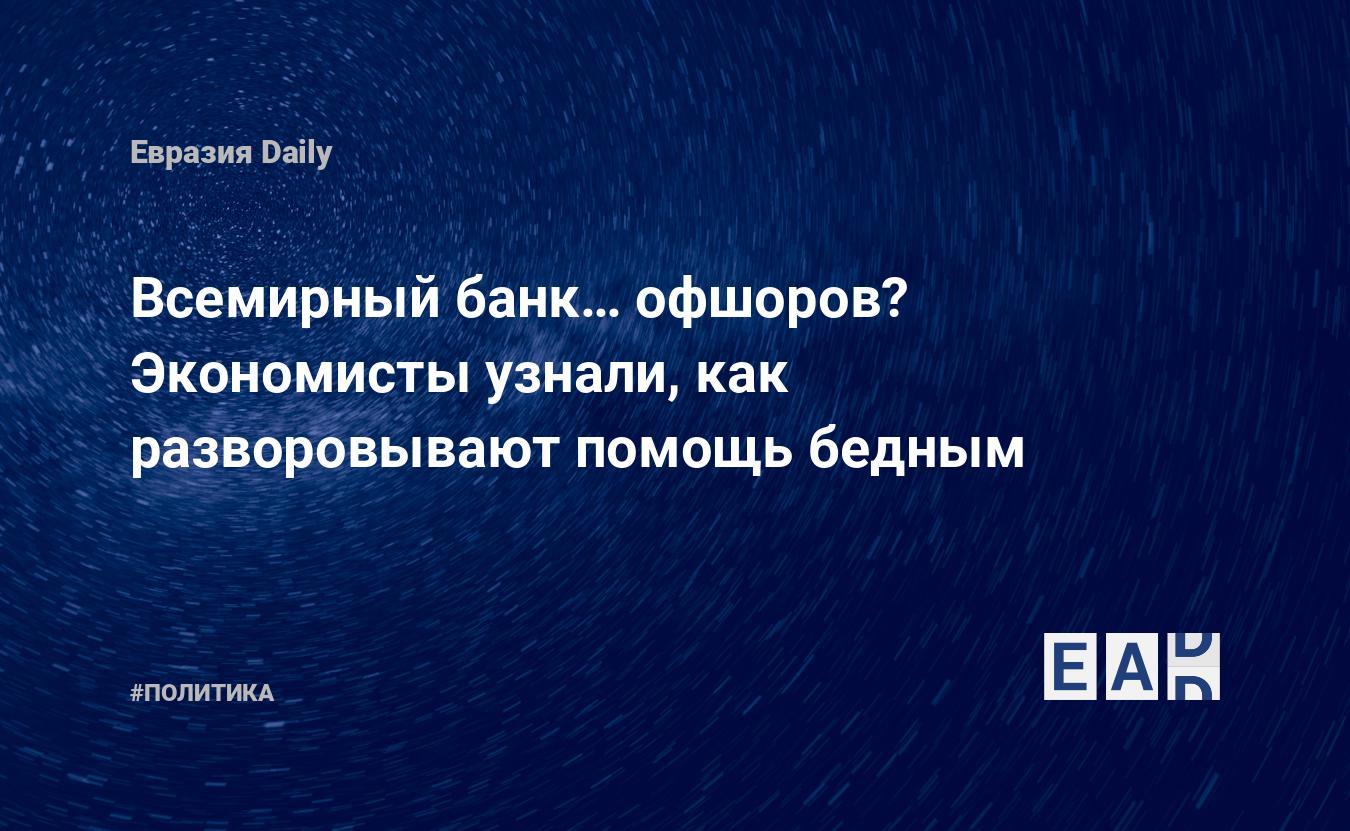 Евразия Daily

Всемирный банк… офшоров? Экономисты узнали, как разворовывают помощь бедным

#ПОЛИТИКА

EAD